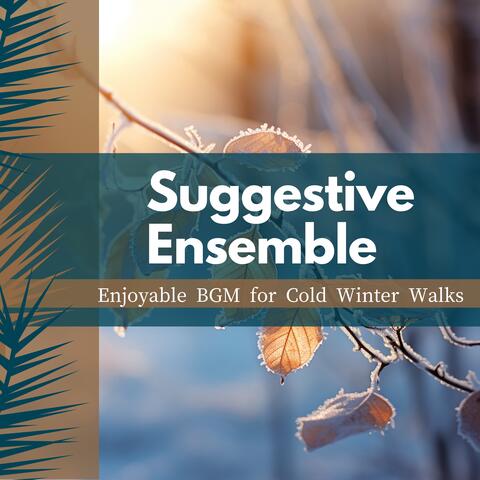 Suggestive Ensemble

Enjoyable BGM for Cold Winter Walks